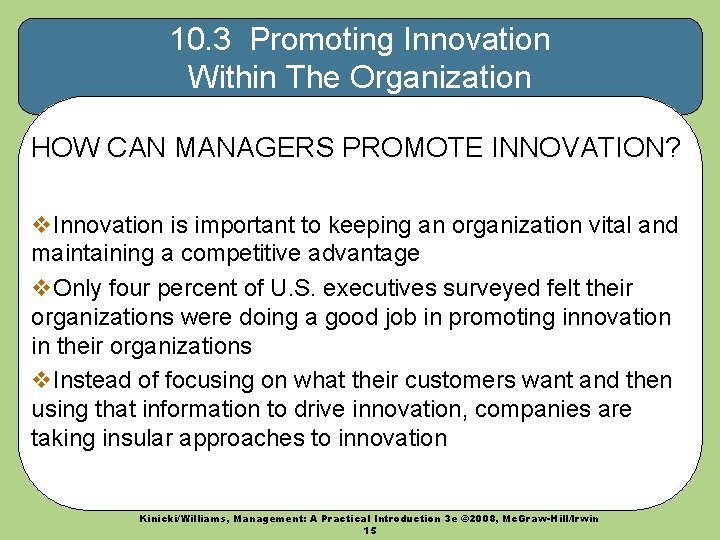 10.3 Promoting Innovation Within The Organization

HOW CAN MANAGERS PROMOTE INNOVATION?

❖Innovation is important to keeping an organization vital and maintaining a competitive advantage

❖Only four percent of U.S. executives surveyed felt their organizations were doing a good job in promoting innovation in their organizations

❖Instead of focusing on what their customers want and then using that information to drive innovation, companies are taking insular approaches to innovation

Kinicki/Williams, Management: A Practical Introduction 3e ©2008, McGraw-Hill/Irwin
15